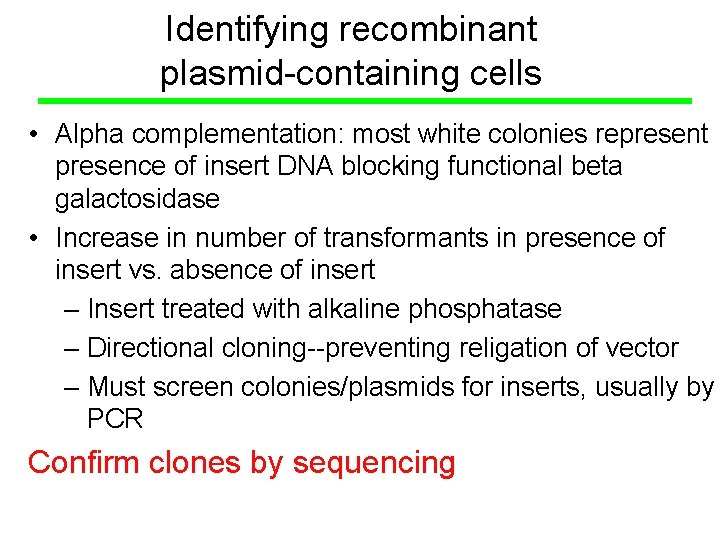 Identifying recombinant plasmid-containing cells

• Alpha complementation: most white colonies represent presence of insert DNA blocking functional beta galactosidase
• Increase in number of transformants in presence of insert vs. absence of insert
– Insert treated with alkaline phosphatase
– Directional cloning--preventing religation of vector
– Must screen colonies/plasmids for inserts, usually by PCR

Confirm clones by sequencing